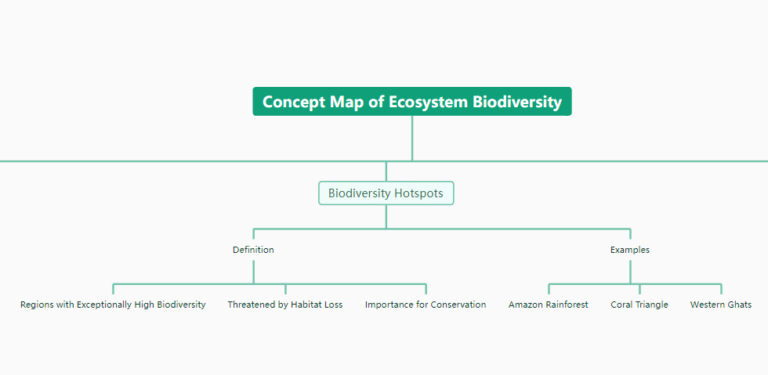 Concept Map of Ecosystem Biodiversity

Biodiversity Hotspots

Definition

Examples

Regions with Exceptionally High Biodiversity

Threatened by Habitat Loss

Importance for Conservation

Amazon Rainforest

Coral Triangle

Western Ghats